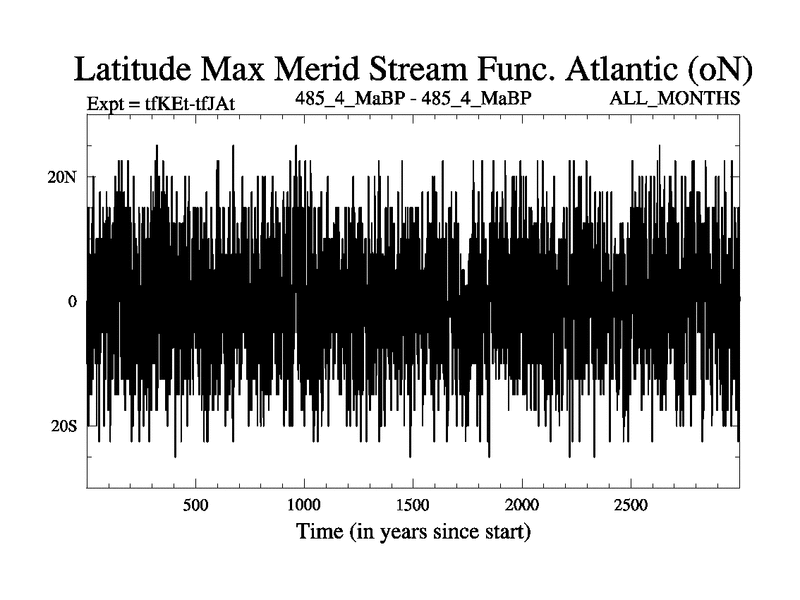 Latitude Max Merid Stream Func. Atlantic (oN)

Expt = tfKEt-tfJAt

485_4_MaBP - 485_4_MaBP

ALL_MONTHS

20N

0

20S

500

1000

1500

2000

2500

Time (in years since start)